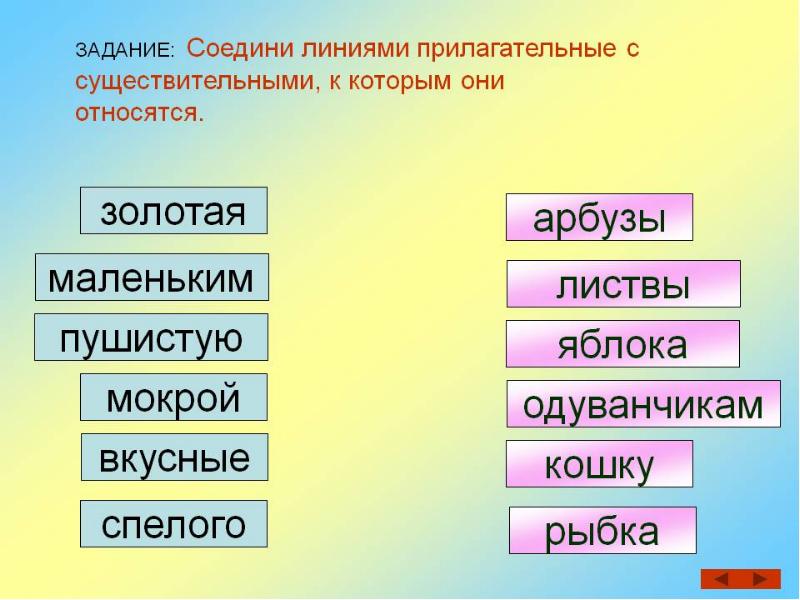 ЗАДАНИЕ: Соедини линиями прилагательные с существительными, к которым они относятся.

золотая
маленьким
пушистую
мокрой
вкусные
спелого

арбузы
листвы
яблока
одуванчикам
кошку
рыбка